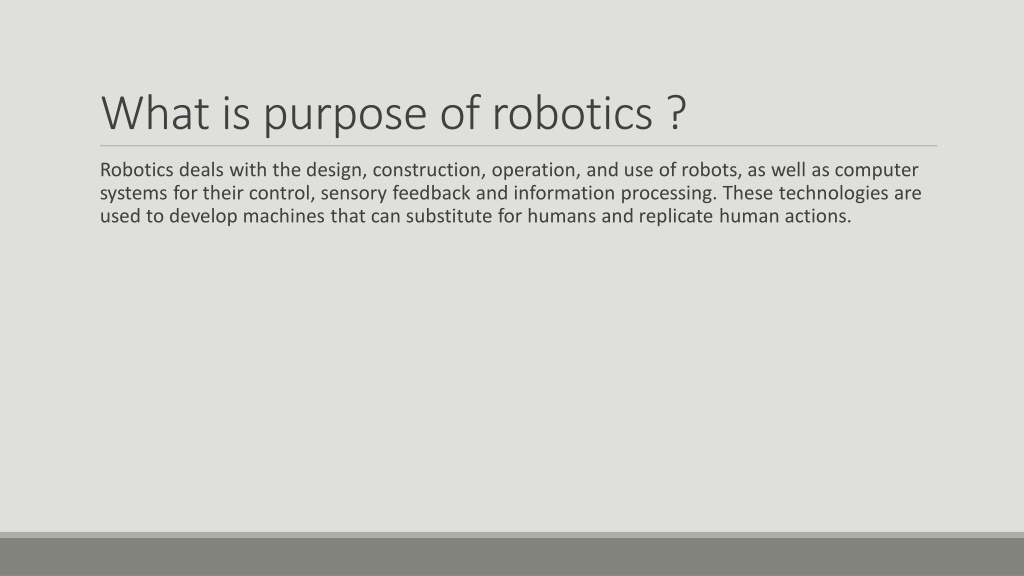 What is purpose of robotics ?

Robotics deals with the design, construction, operation, and use of robots, as well as computer systems for their control, sensory feedback and information processing. These technologies are used to develop machines that can substitute for humans and replicate human actions.